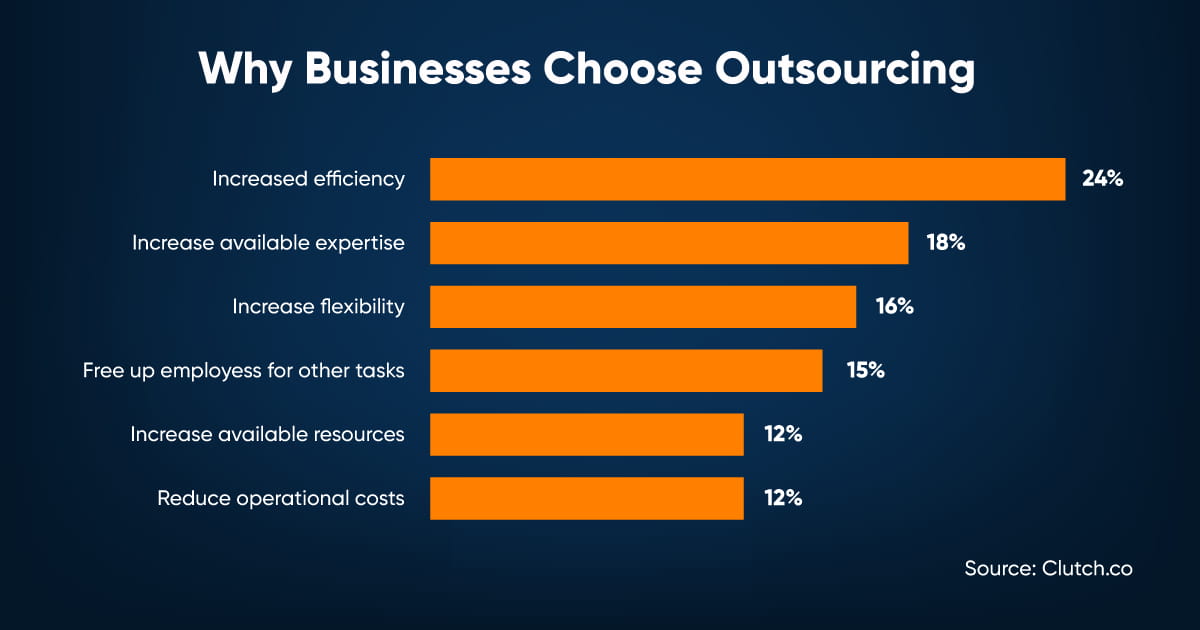 Why Businesses Choose Outsourcing

Increased efficiency 24%

Increase available expertise 18%

Increase flexibility 16%

Free up employess for other tasks 15%

Increase available resources 12%

Reduce operational costs 12%

Source: Clutch.co